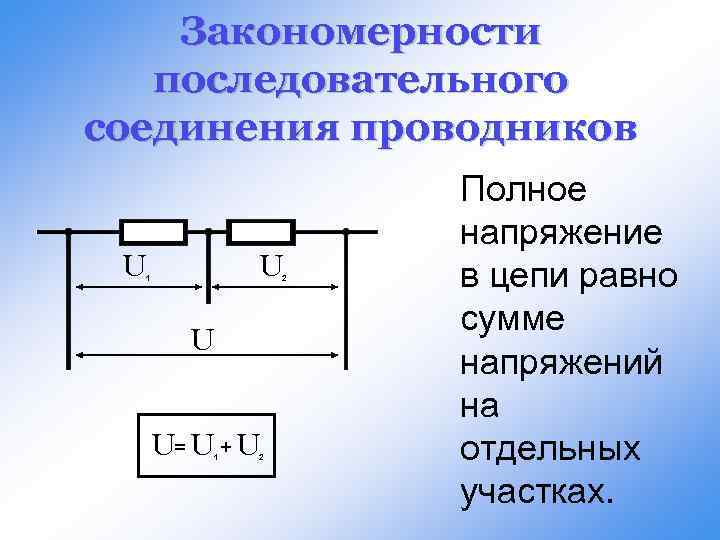 Закономерности последовательного соединения проводников

$U_1$

$U_2$

$U$

$U = U_1 + U_2$

Полное напряжение в цепи равно сумме напряжений на отдельных участках.